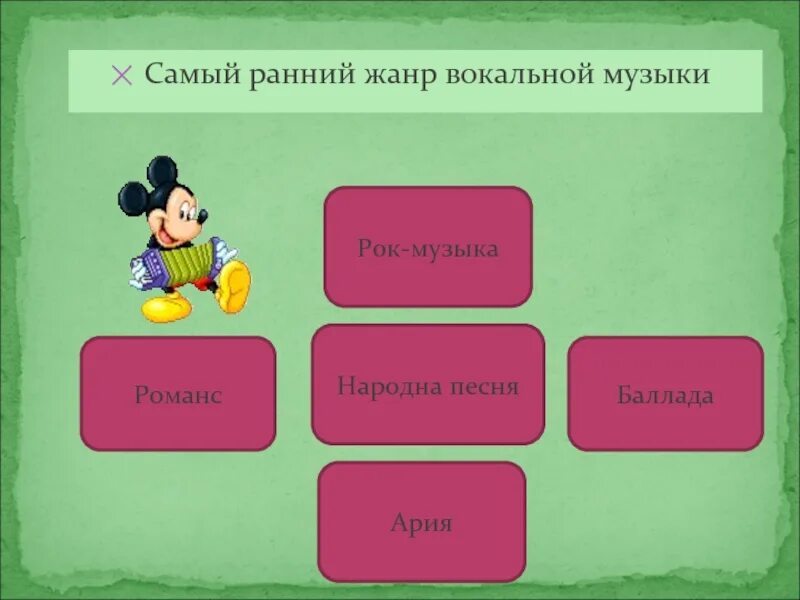 Самый ранний жанр вокальной музыки

Рок-музыка

Романс

Народна песня

Баллада

Ария